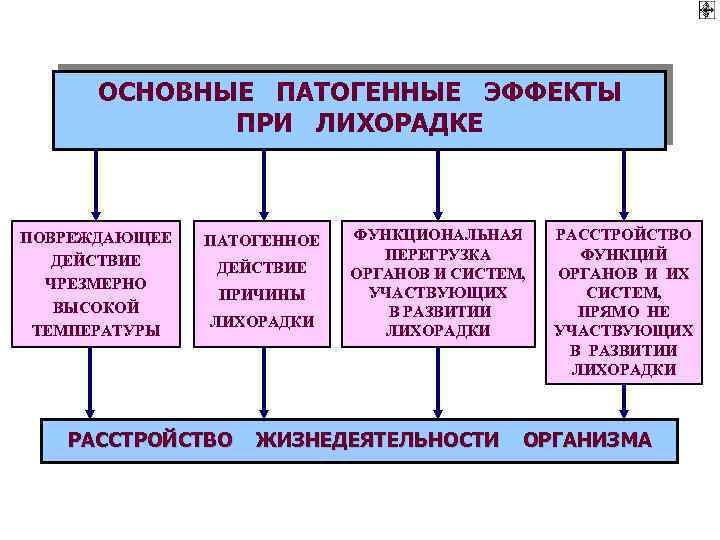 ОСНОВНЫЕ ПАТОГЕННЫЕ ЭФФЕКТЫ ПРИ ЛИХОРАДКЕ

ПОВРЕЖДАЮЩЕЕ ДЕЙСТВИЕ ЧРЕЗМЕРНО ВЫСОКОЙ ТЕМПЕРАТУРЫ

ПАТОГЕННОЕ ДЕЙСТВИЕ ПРИЧИНЫ ЛИХОРАДКИ

ФУНКЦИОНАЛЬНАЯ ПЕРЕГРУЗКА ОРГАНОВ И СИСТЕМ, УЧАСТВУЮЩИХ В РАЗВИТИИ ЛИХОРАДКИ

РАССТРОЙСТВО ФУНКЦИЙ ОРГАНОВ И ИХ СИСТЕМ, ПРЯМО НЕ УЧАСТВУЮЩИХ В РАЗВИТИИ ЛИХОРАДКИ

РАССТРОЙСТВО ЖИЗНЕДЕЯТЕЛЬНОСТИ ОРГАНИЗМА